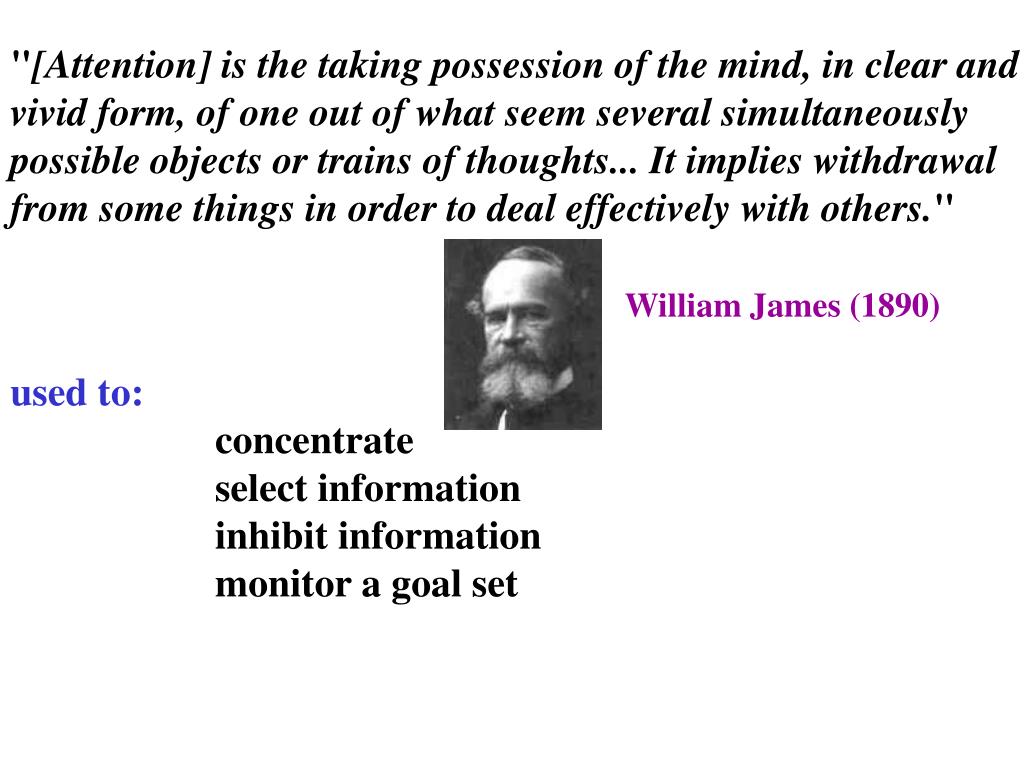 "[Attention] is the taking possession of the mind, in clear and vivid form, of one out of what seem several simultaneously possible objects or trains of thoughts... It implies withdrawal from some things in order to deal effectively with others."

William James (1890)

used to:

concentrate
select information
inhibit information
monitor a goal set